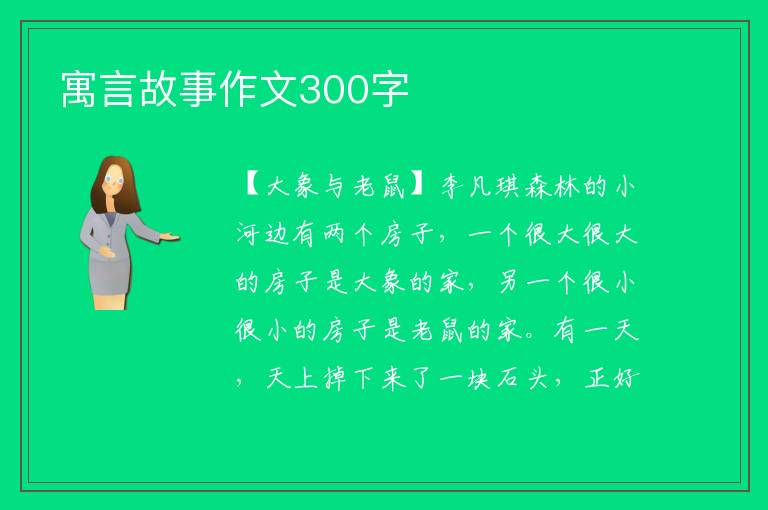 寓言故事作文300字

【大象与老鼠】李凡琪森林的小河边有两个房子，一个很大很大的房子是大象的家，另一个很小很小的房子是老鼠的家。有一天，天上掉下来了一块石头，正好